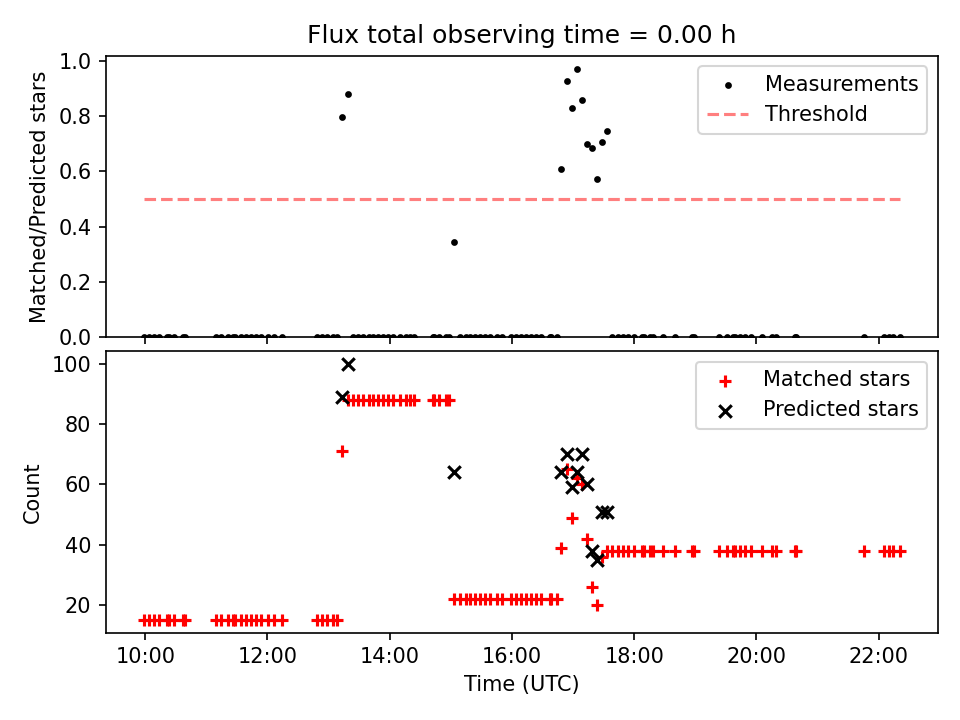 Flux total observing time = 0.00 h

Matched/Predicted stars

1.0
0.8
0.6
0.4
0.2
0.0

Measurements
Threshold

Count

100
80
60
40
20

Matched stars
Predicted stars

10:00
12:00
14:00
16:00
18:00
20:00
22:00

Time (UTC)